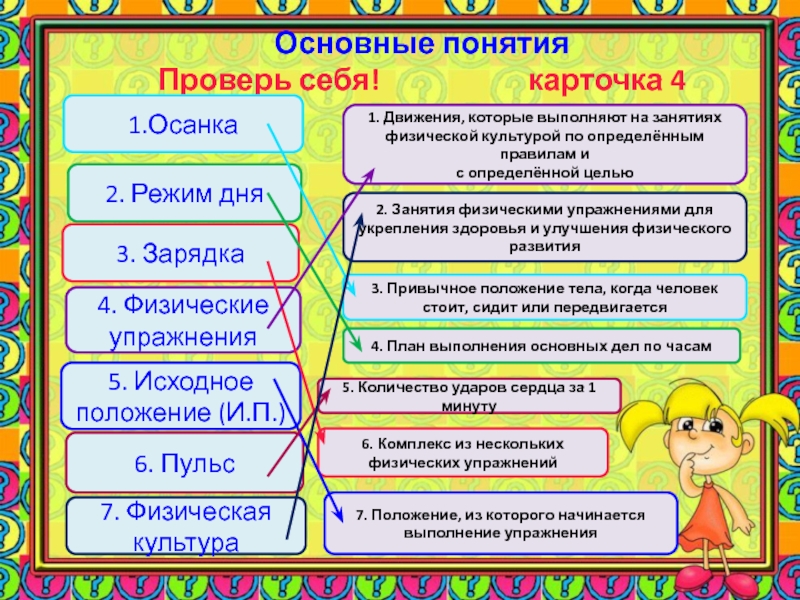 Основные понятия

Проверь себя! карточка 4

1.Осанка

2. Режим дня

3. Зарядка

4. Физические упражнения

5. Исходное положение (И.П.)

6. Пульс

7. Физическая культура

1. Движения, которые выполняют на занятиях физической культурой по определённым правилам и с определённой целью

2. Занятия физическими упражнениями для укрепления здоровья и улучшения физического развития

3. Привычное положение тела, когда человек стоит, сидит или передвигается

4. План выполнения основных дел по часам

5. Количество ударов сердца за 1 минуту

6. Комплекс из нескольких физических упражнений

7. Положение, из которого начинается выполнение упражнения